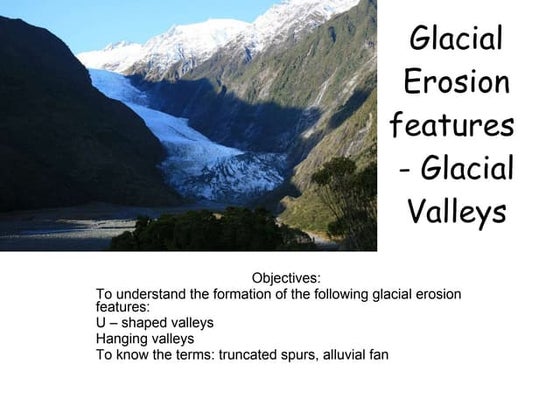 Glacial Erosion features - Glacial Valleys

Objectives:
To understand the formation of the following glacial erosion features:
U – shaped valleys
Hanging valleys
To know the terms: truncated spurs, alluvial fan